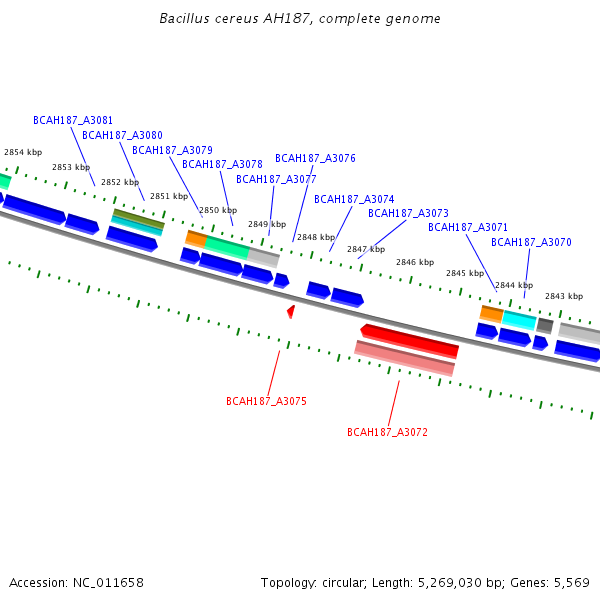 Bacillus cereus AH187, complete genome

BCAH187_A3081
BCAH187_A3080
BCAH187_A3079
BCAH187_A3078
BCAH187_A3076
BCAH187_A3077
BCAH187_A3074
BCAH187_A3073
BCAH187_A3071
BCAH187_A3070

2854 kbp
2853 kbp
2852 kbp
2851 kbp
2850 kbp
2849 kbp
2848 kbp
2847 kbp
2846 kbp
2845 kbp
2844 kbp
2843 kbp

BCAH187_A3075
BCAH187_A3072

Accession: NC_011658

Topology: circular; Length: 5,269,030 bp; Genes: 5,569